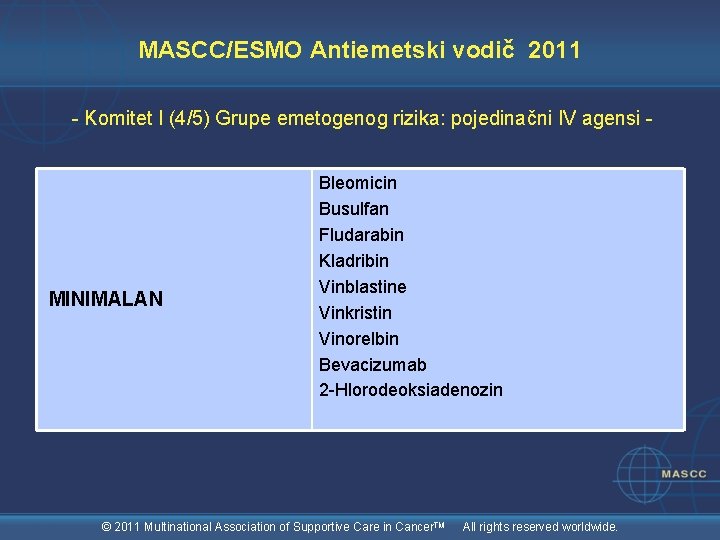 MASCC/ESMO Antiemetski vodič 2011

- Komitet I (4/5) Grupe emetogenog rizika: pojedinačni IV agensi -

| MINIMALAN | Bleomicin<br>Busulfan<br>Fludarabin<br>Kladribin<br>Vinblastine<br>Vinkristin<br>Vinorelbin<br>Bevacizumab<br>2-Hlorodeoksiadenozin |
|---|---|

MASCC

© 2011 Multinational Association of Supportive Care in Cancer™ All rights reserved worldwide.